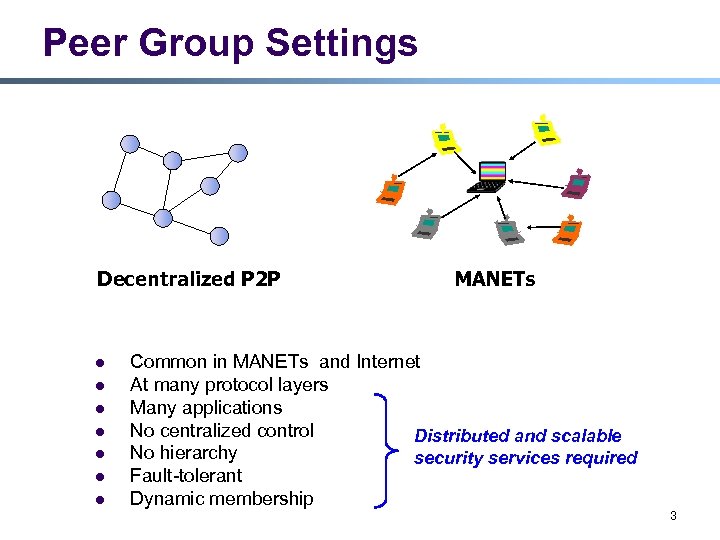 Peer Group Settings

Decentralized P2P

MANETs

- Common in MANETs and Internet
- At many protocol layers
- Many applications
- No centralized control
- No hierarchy
- Fault-tolerant
- Dynamic membership

Distributed and scalable security services required

3